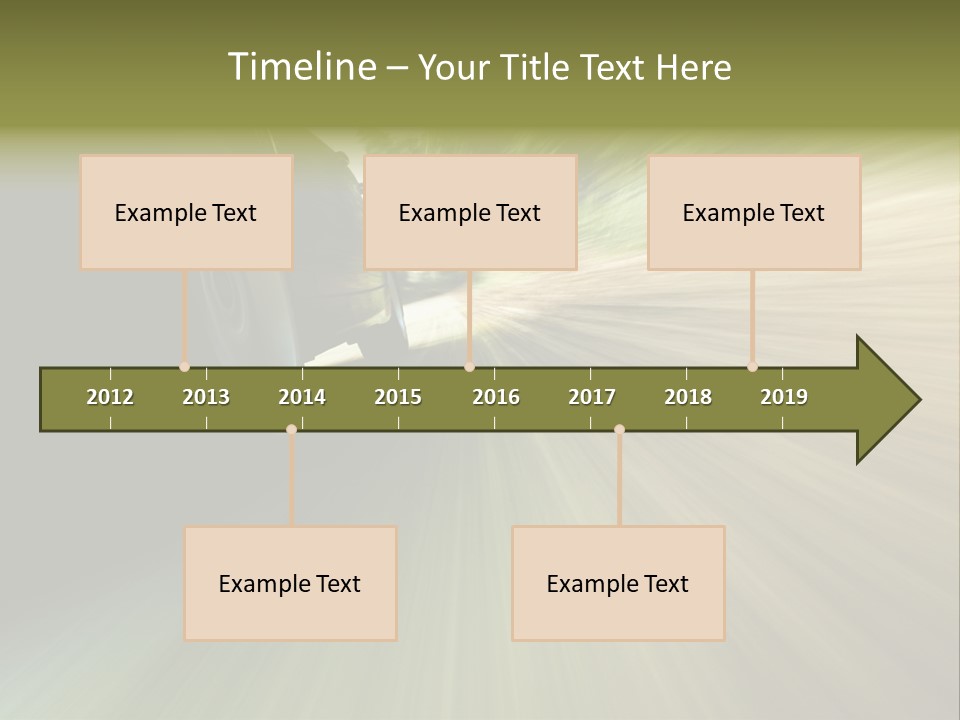 Timeline – Your Title Text Here

Example Text

Example Text

Example Text

2012 2013 2014 2015 2016 2017 2018 2019

Example Text

Example Text